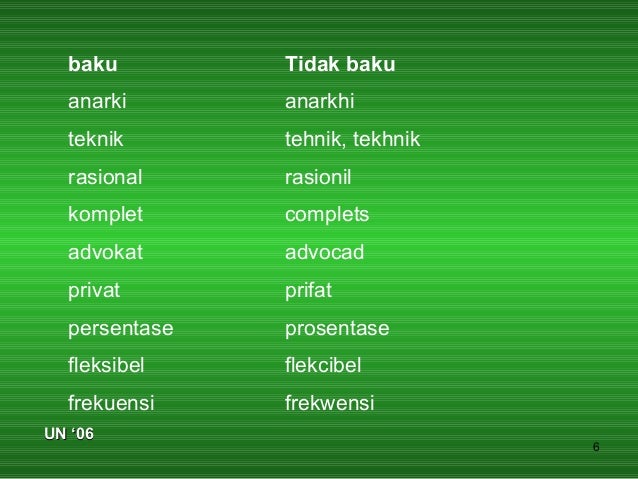 | baku | Tidak baku |
|---|---|
| anarki | anarkhi |
| teknik | tehnik, tekhnik |
| rasional | rasionil |
| komplet | complets |
| advokat | advocad |
| privat | prifat |
| persentase | prosentase |
| fleksibel | flekcibel |
| frekuensi | frekwensi |

UN ‘06

6